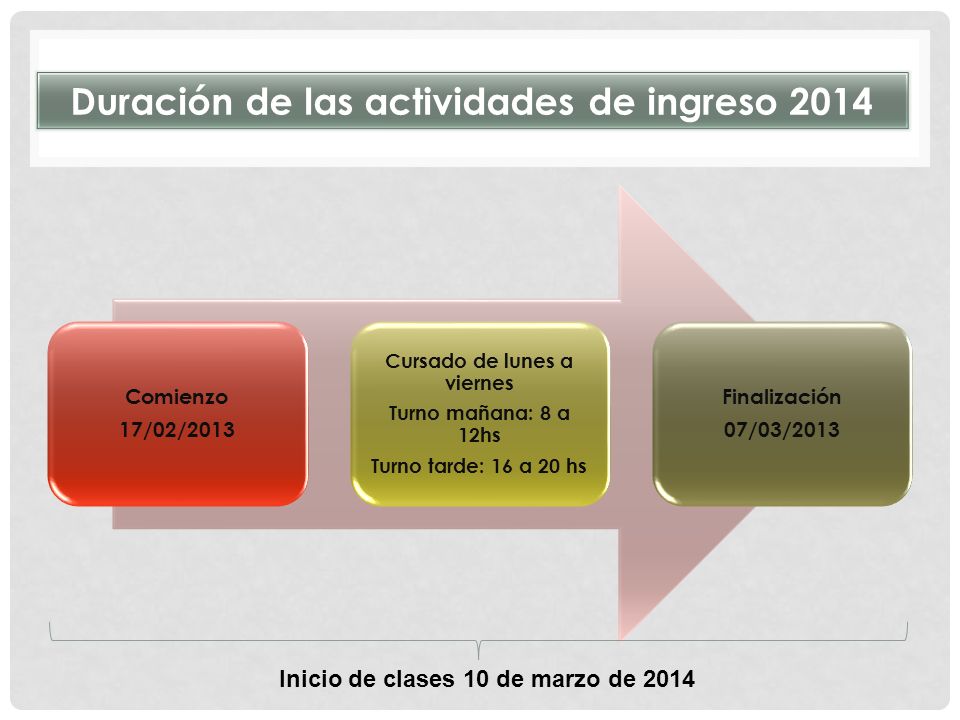 Duración de las actividades de ingreso 2014

Comienzo
17/02/2013

Cursado de lunes a viernes
Turno mañana: 8 a 12hs
Turno tarde: 16 a 20 hs

Finalización
07/03/2013

Inicio de clases 10 de marzo de 2014